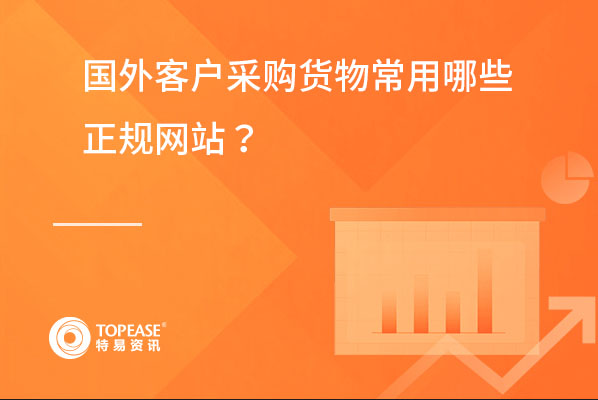 国外客户采购货物常用哪些正规网站？

TOPEASE®
特易资讯